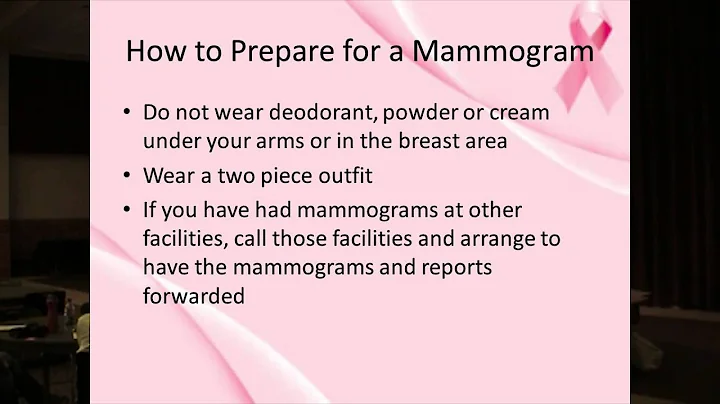 How to Prepare for a Mammogram

• Do not wear deodorant, powder or cream under your arms or in the breast area
• Wear a two piece outfit
• If you have had mammograms at other facilities, call those facilities and arrange to have the mammograms and reports forwarded